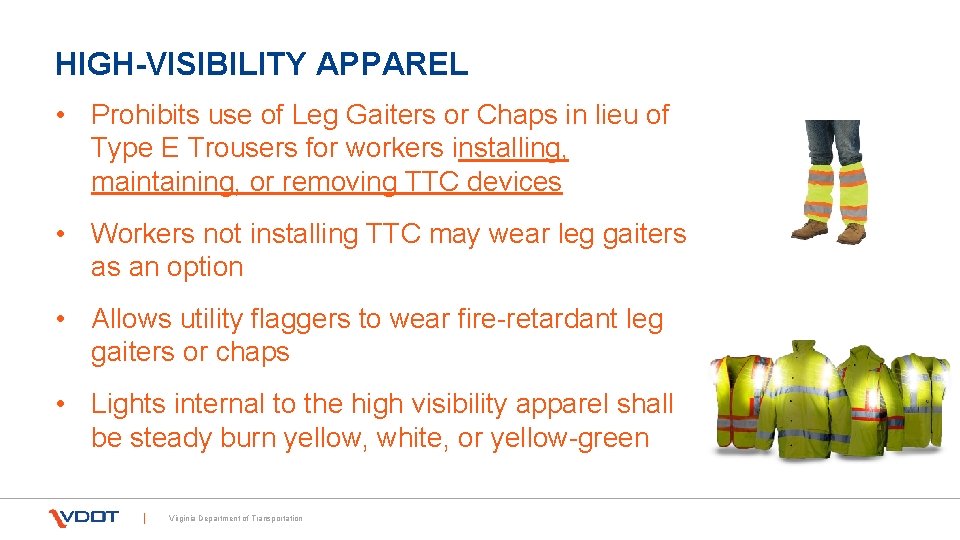 HIGH-VISIBILITY APPAREL

• Prohibits use of Leg Gaiters or Chaps in lieu of Type E Trousers for workers installing, maintaining, or removing TTC devices

• Workers not installing TTC may wear leg gaiters as an option

• Allows utility flaggers to wear fire-retardant leg gaiters or chaps

• Lights internal to the high visibility apparel shall be steady burn yellow, white, or yellow-green

VDOT | Virginia Department of Transportation